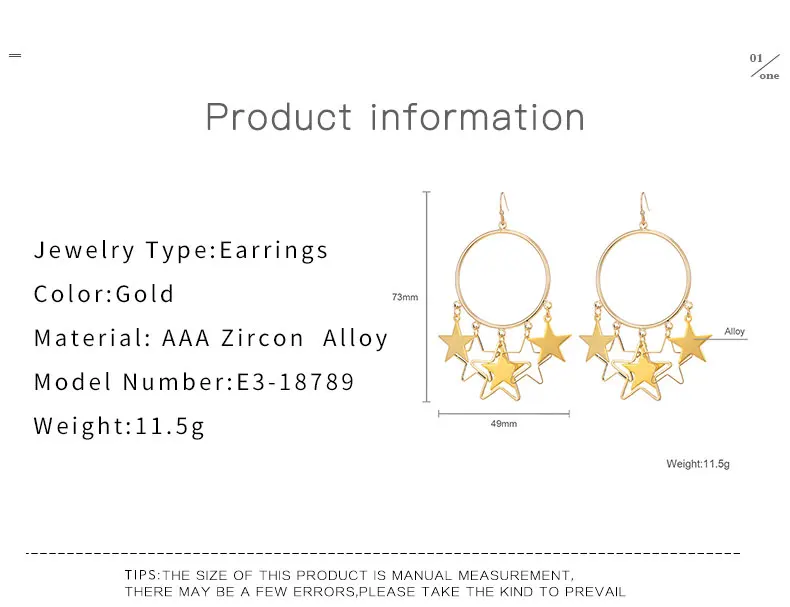 01
one

Product information

Jewelry Type:Earrings

Color:Gold

Material: AAA Zircon Alloy

Model Number:E3-18789

Weight:11.5g

73mm

Alloy

49mm

Weight:11.5g

TIPS:THE SIZE OF THIS PRODUCT IS MANUAL MEASUREMENT, THERE MAY BE A FEW ERRORS,PLEASE TAKE THE KIND TO PREVAIL